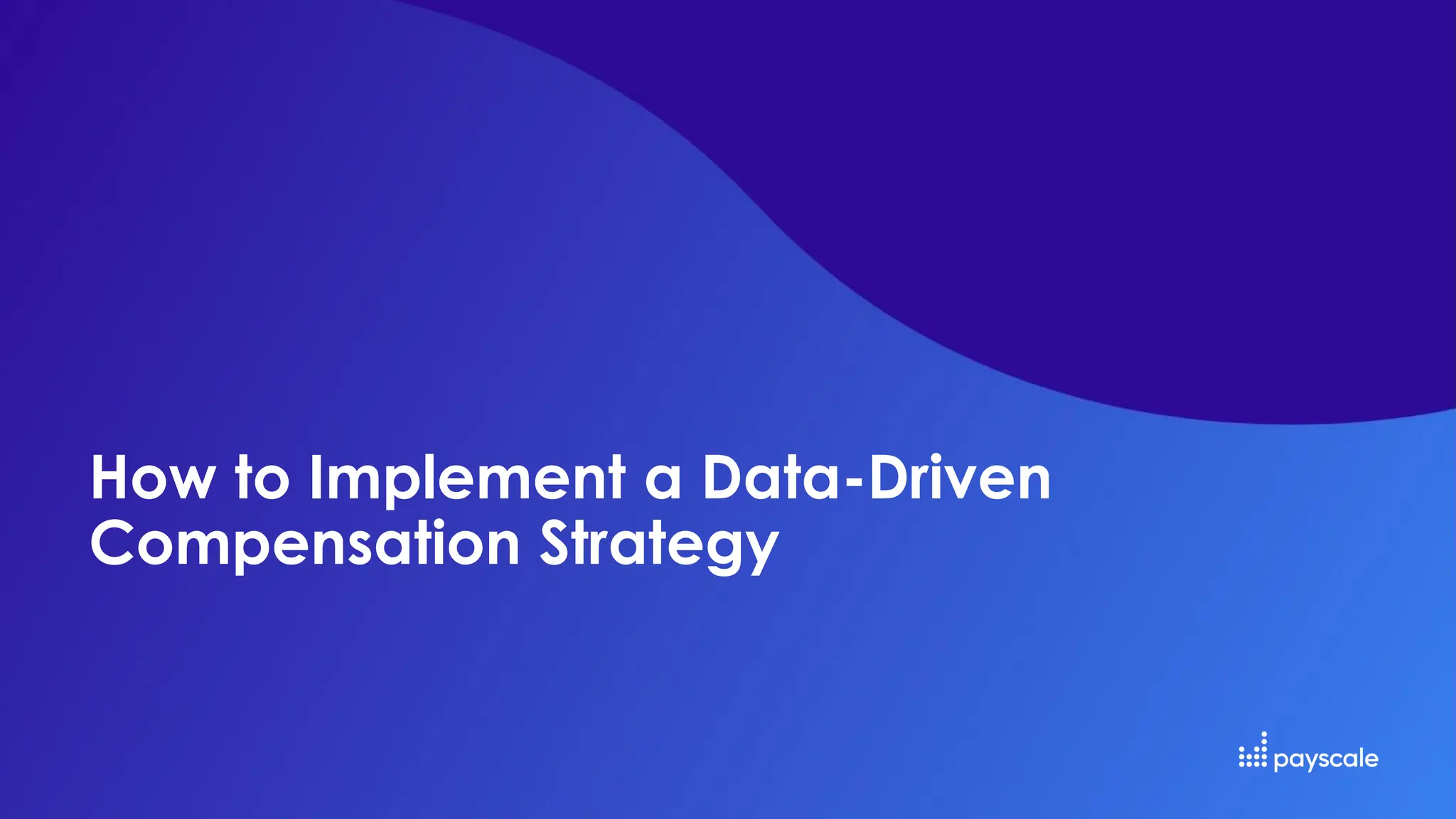 How to Implement a Data-Driven Compensation Strategy

payscale